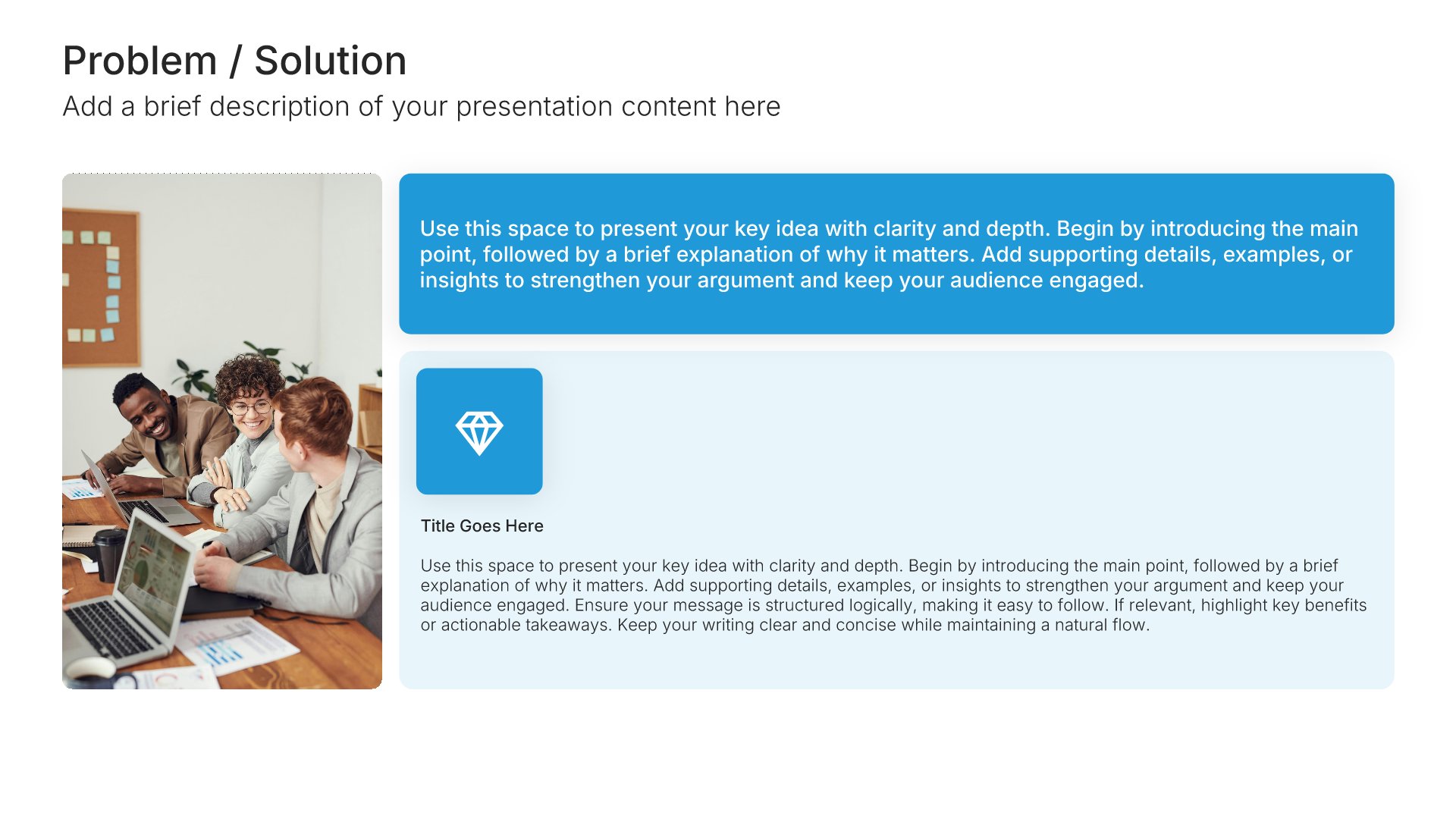 Problem / Solution

Add a brief description of your presentation content here

Use this space to present your key idea with clarity and depth. Begin by introducing the main point, followed by a brief explanation of why it matters. Add supporting details, examples, or insights to strengthen your argument and keep your audience engaged.

Title Goes Here

Use this space to present your key idea with clarity and depth. Begin by introducing the main point, followed by a brief explanation of why it matters. Add supporting details, examples, or insights to strengthen your argument and keep your audience engaged. Ensure your message is structured logically, making it easy to follow. If relevant, highlight key benefits or actionable takeaways. Keep your writing clear and concise while maintaining a natural flow.